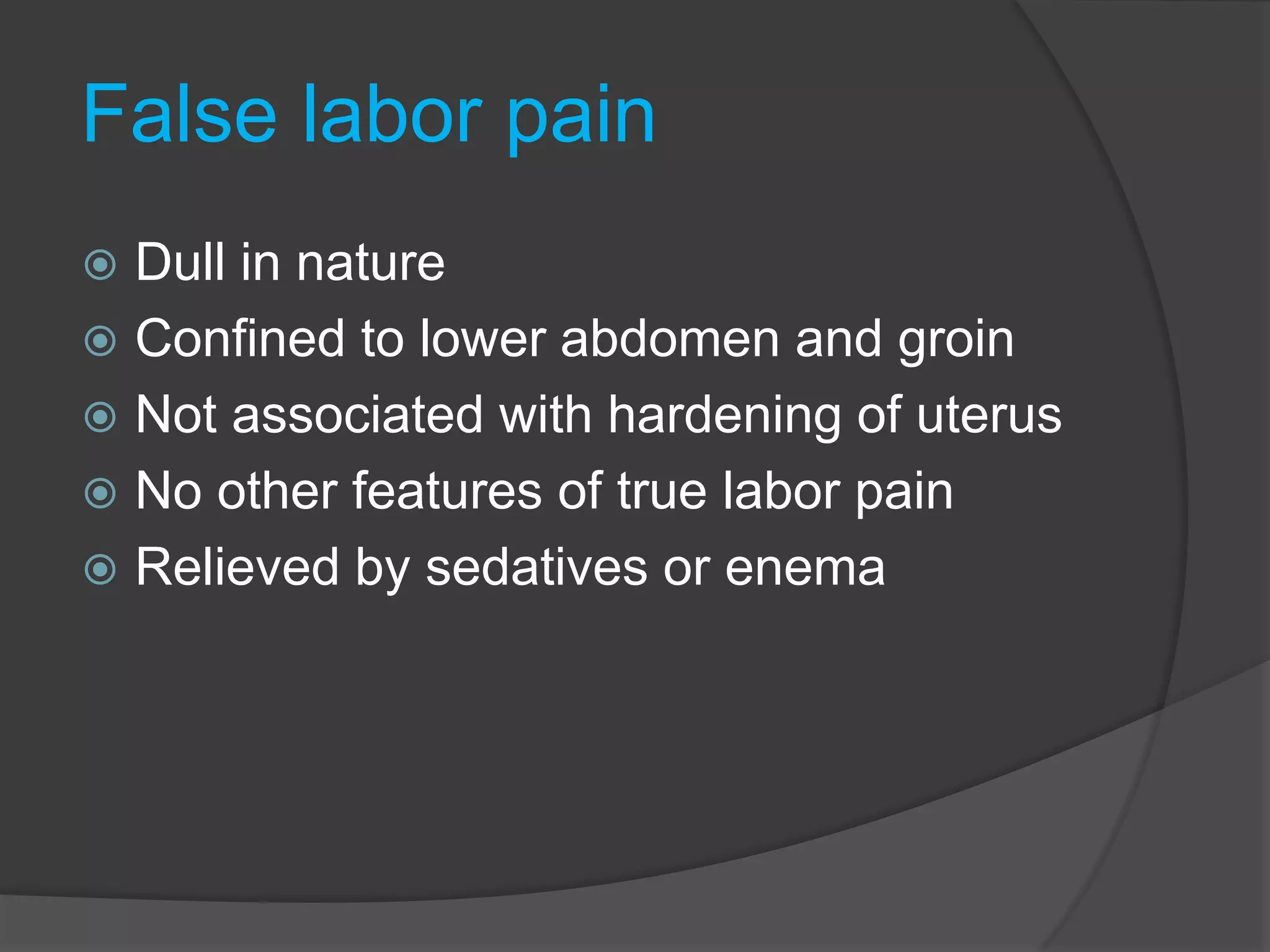 False labor pain

Dull in nature
Confined to lower abdomen and groin
Not associated with hardening of uterus
No other features of true labor pain
Relieved by sedatives or enema